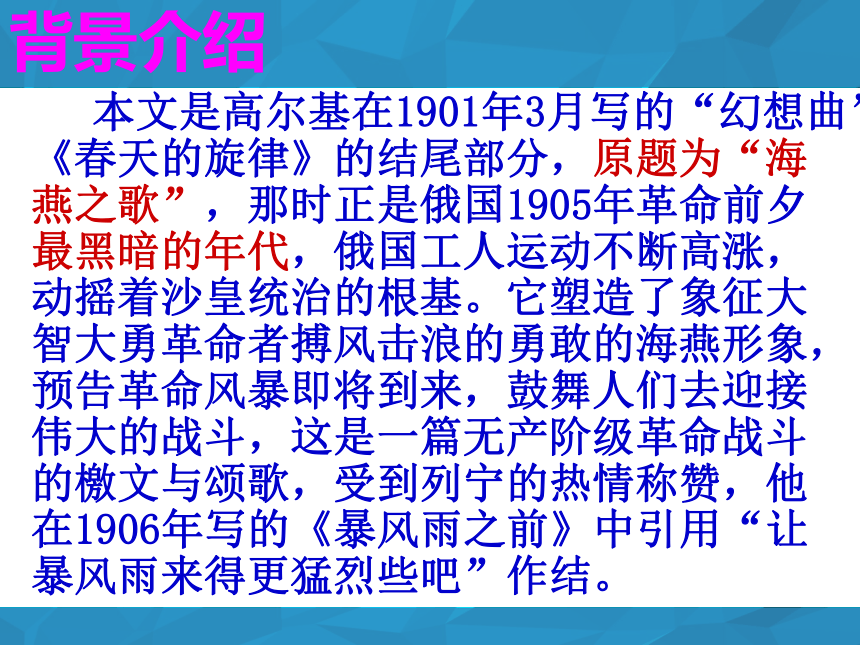 背景介绍

本文是高尔基在1901年3月写的“幻想曲”《春天的旋律》的结尾部分，原题为“海燕之歌”，那时正是俄国1905年革命前夕最黑暗的年代，俄国工人运动不断高涨，动摇着沙皇统治的根基。它塑造了象征大智大勇革命者搏风击浪的勇敢的海燕形象，预告革命风暴即将到来，鼓舞人们去迎接伟大的战斗，这是一篇无产阶级革命战斗的檄文与颂歌，受到列宁的热情称赞，他在1906年写的《暴风雨之前》中引用“让暴风雨来得更猛烈些吧”作结。